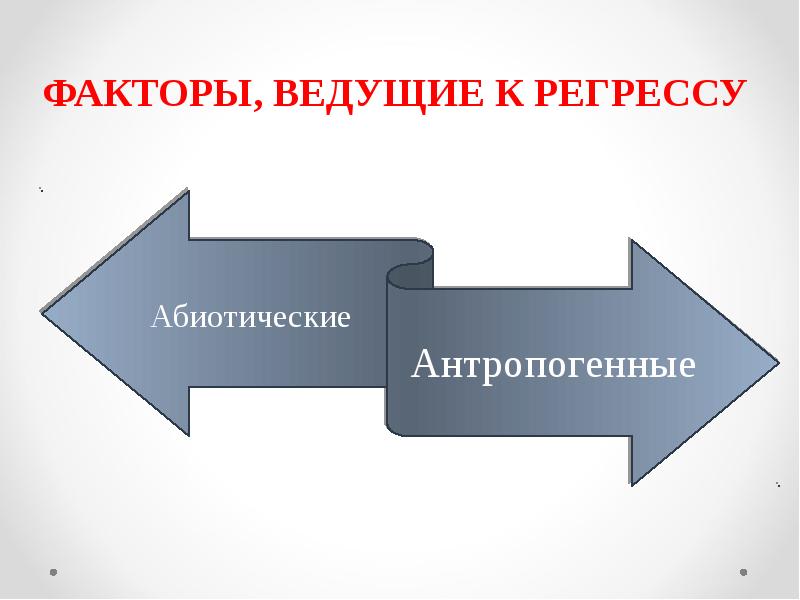 ФАКТОРЫ, ВЕДУЩИЕ К РЕГРЕССУ

Абиотические

Антропогенные